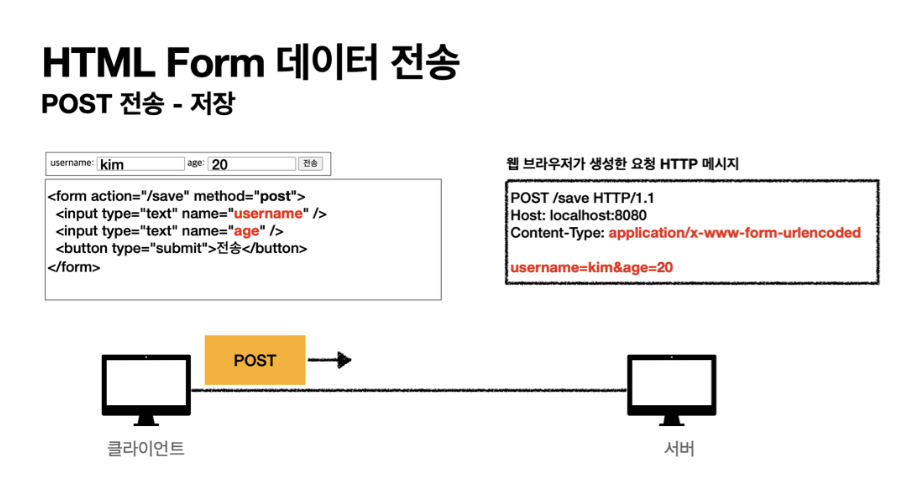 HTML Form 데이터 전송
POST 전송 - 저장

username: kim age: 20 전송

<form action="/save" method="post">
<input type="text" name="username" />
<input type="text" name="age" />
<button type="submit">전송</button>
</form>

웹 브라우저가 생성한 요청 HTTP 메시지

POST /save HTTP/1.1
Host: localhost:8080
Content-Type: application/x-www-form-urlencoded

username=kim&age=20

POST

클라이언트

서버